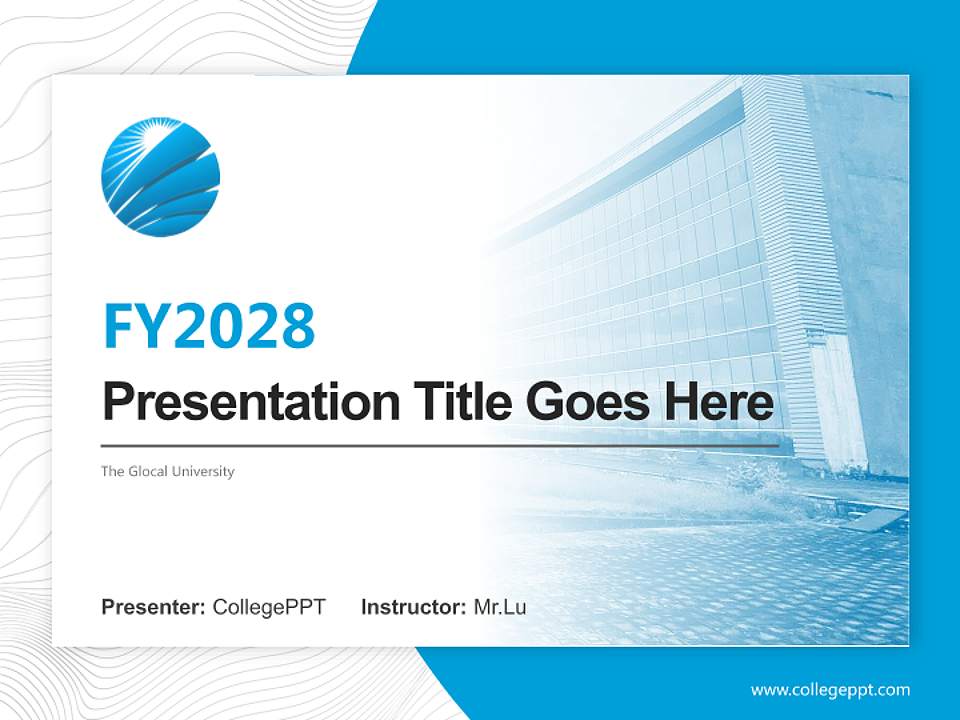 FY2028

Presentation Title Goes Here

The Glocal University

Presenter: CollegePPT Instructor: Mr.Lu

www.collegeppt.com